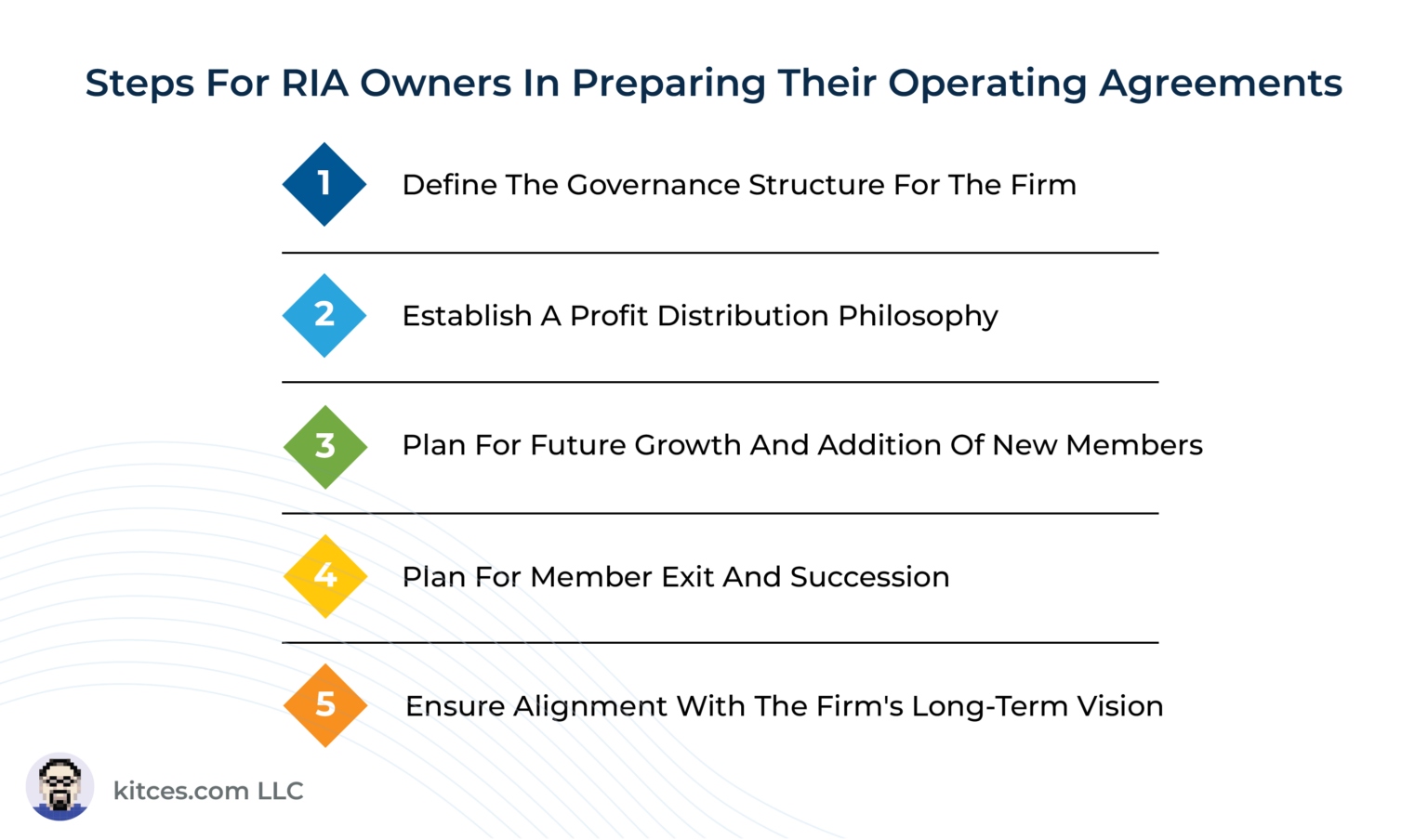 Steps For RIA Owners In Preparing Their Operating Agreements

1 Define The Governance Structure For The Firm

2 Establish A Profit Distribution Philosophy

3 Plan For Future Growth And Addition Of New Members

4 Plan For Member Exit And Succession

5 Ensure Alignment With The Firm's Long-Term Vision

kitces.com LLC